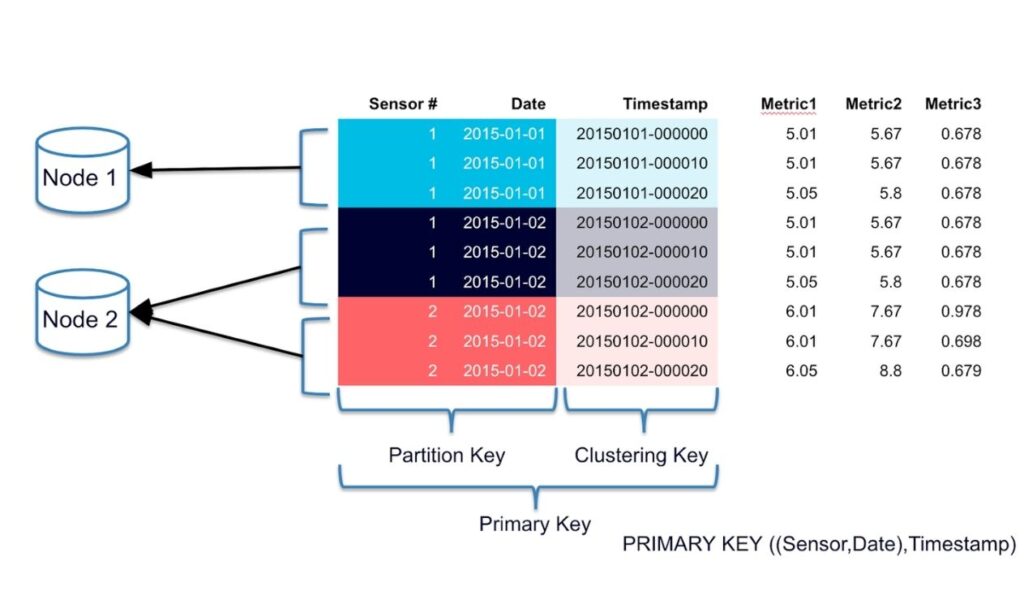 Node 1

Node 2

| Sensor # | Date | Timestamp | Metric1 | Metric2 | Metric3 |
|---|---|---|---|---|---|
| 1 | 2015-01-01 | 20150101-000000 | 5.01 | 5.67 | 0.678 |
| 1 | 2015-01-01 | 20150101-000010 | 5.01 | 5.67 | 0.678 |
| 1 | 2015-01-01 | 20150101-000020 | 5.05 | 5.8 | 0.678 |
| 1 | 2015-01-02 | 20150102-000000 | 5.01 | 5.67 | 0.678 |
| 1 | 2015-01-02 | 20150102-000010 | 5.01 | 5.67 | 0.678 |
| 1 | 2015-01-02 | 20150102-000020 | 5.05 | 5.8 | 0.678 |
| 2 | 2015-01-02 | 20150102-000000 | 6.01 | 7.67 | 0.978 |
| 2 | 2015-01-02 | 20150102-000010 | 6.01 | 7.67 | 0.698 |
| 2 | 2015-01-02 | 20150102-000020 | 6.05 | 8.8 | 0.679 |

Partition Key

Clustering Key

Primary Key

PRIMARY KEY ((Sensor,Date),Timestamp)